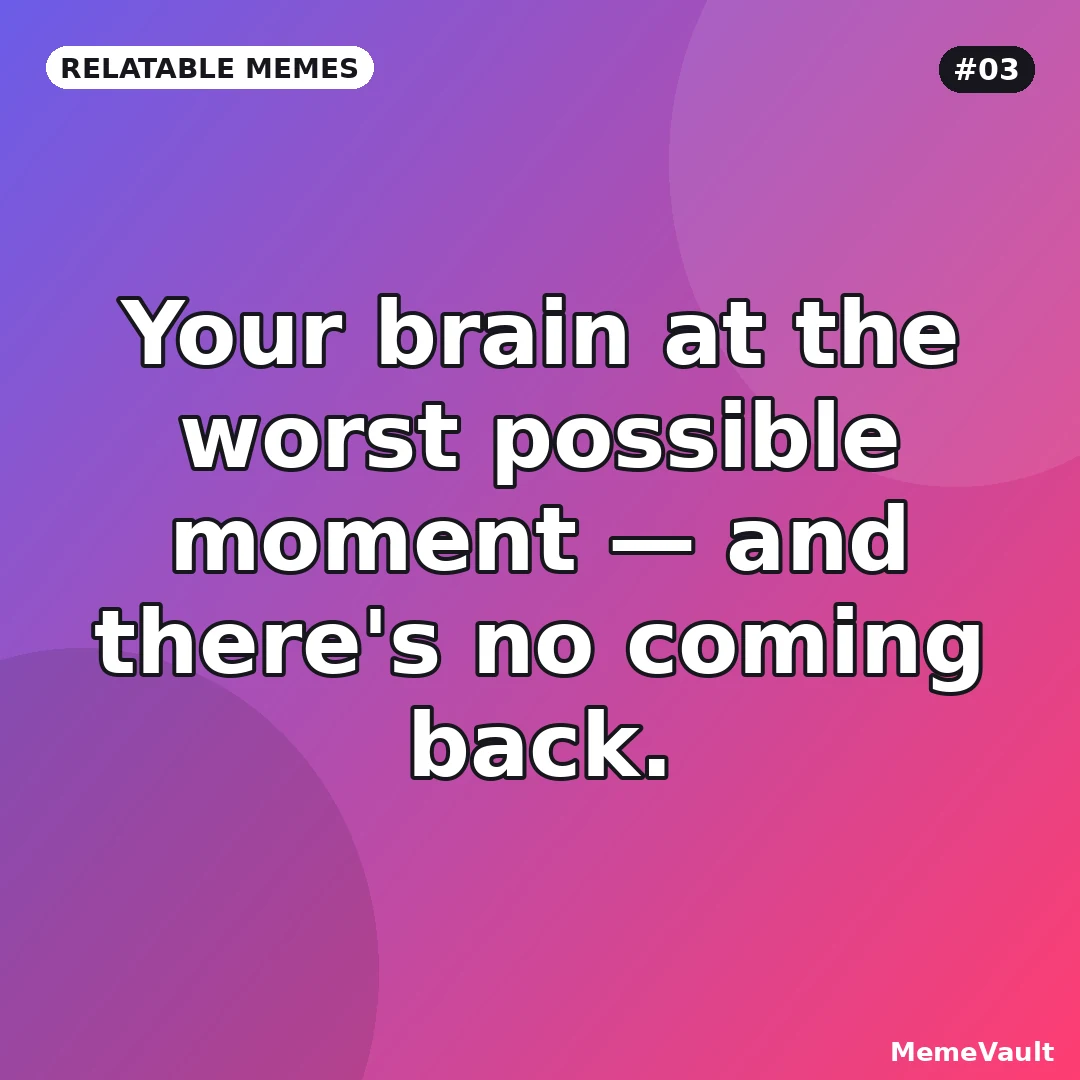 RELATABLE MEMES

#03

Your brain at the worst possible moment — and there's no coming back.

MemeVault